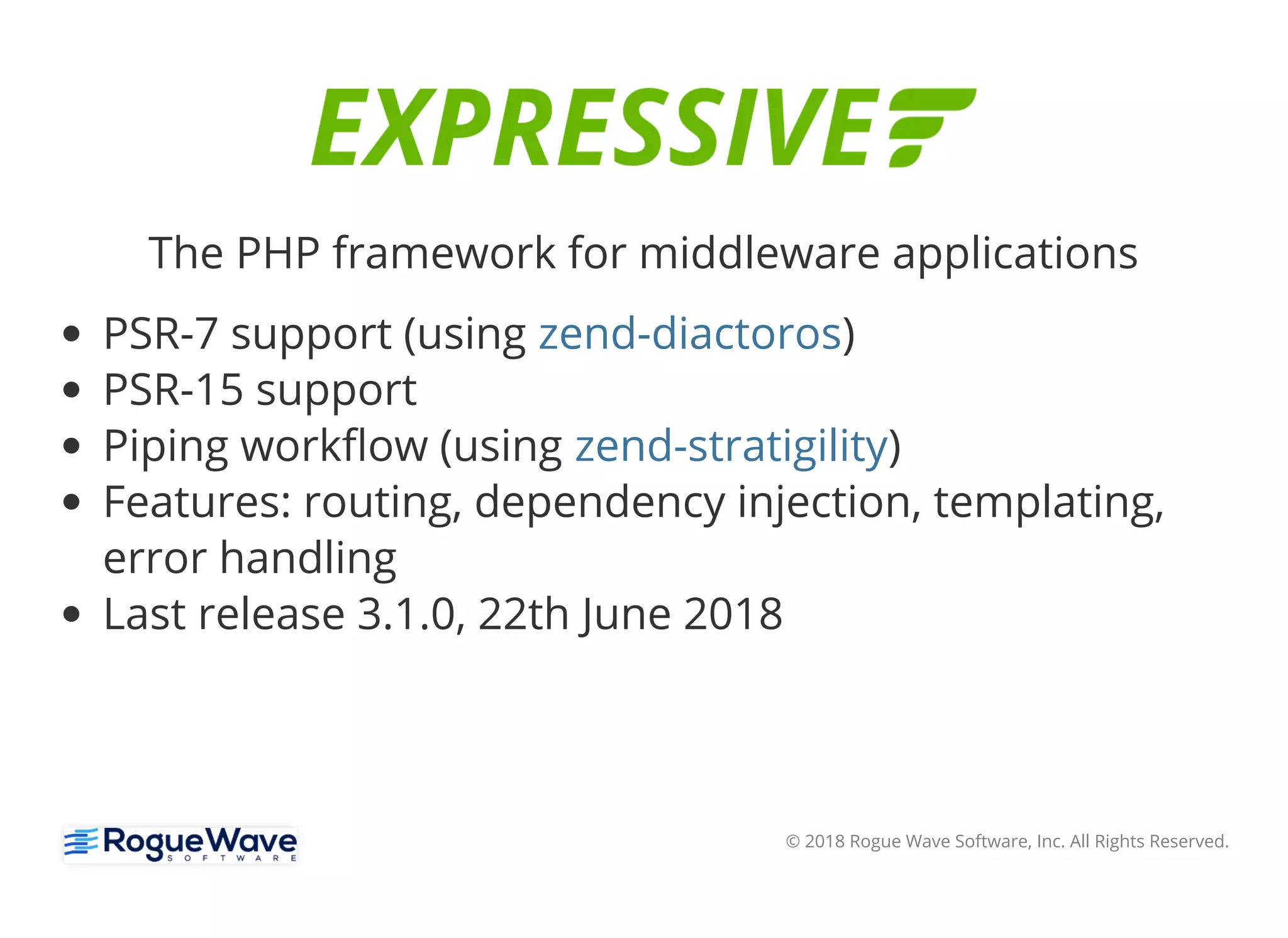 EXPRESSIVE

The PHP framework for middleware applications

- PSR-7 support (using zend-diactoros)
- PSR-15 support
- Piping workflow (using zend-stratigility)
- Features: routing, dependency injection, templating, error handling
- Last release 3.1.0, 22th June 2018

RogueWave SOFTWARE

© 2018 Rogue Wave Software, Inc. All Rights Reserved.